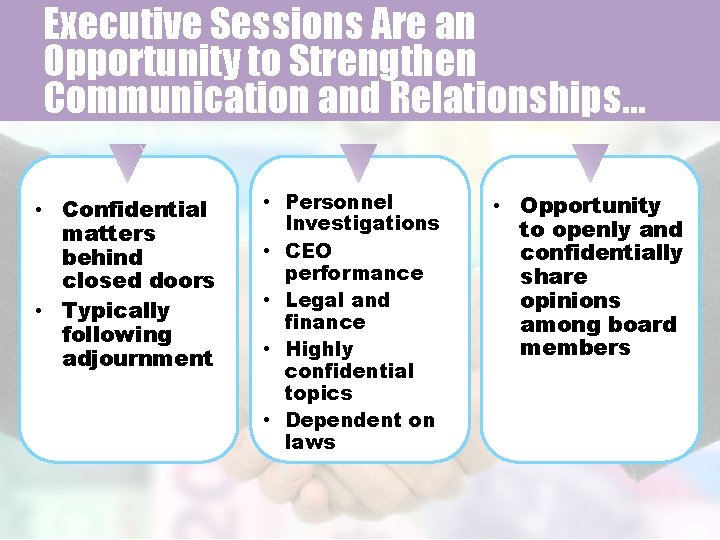 Executive Sessions Are an Opportunity to Strengthen Communication and Relationships…

• Confidential matters behind closed doors
• Typically following adjournment

• Personnel Investigations
• CEO performance
• Legal and finance
• Highly confidential topics
• Dependent on laws

• Opportunity to openly and confidentially share opinions among board members